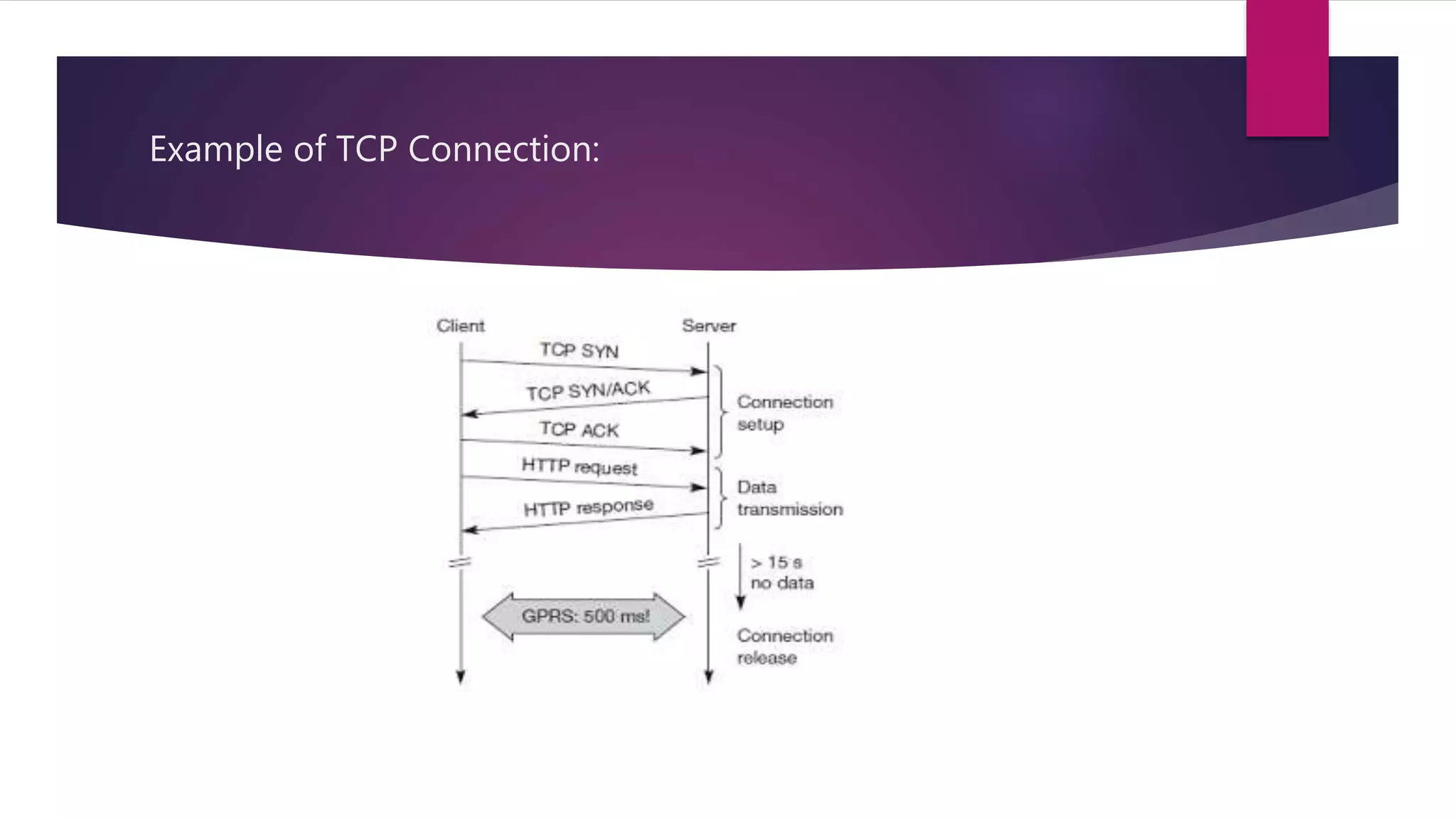 Example of TCP Connection:

Client

Server

TCP SYN

TCP SYN/ACK

TCP ACK

HTTP request

HTTP response

Connection setup

Data transmission

> 15 s no data

GPRS: 500 ms!

Connection release